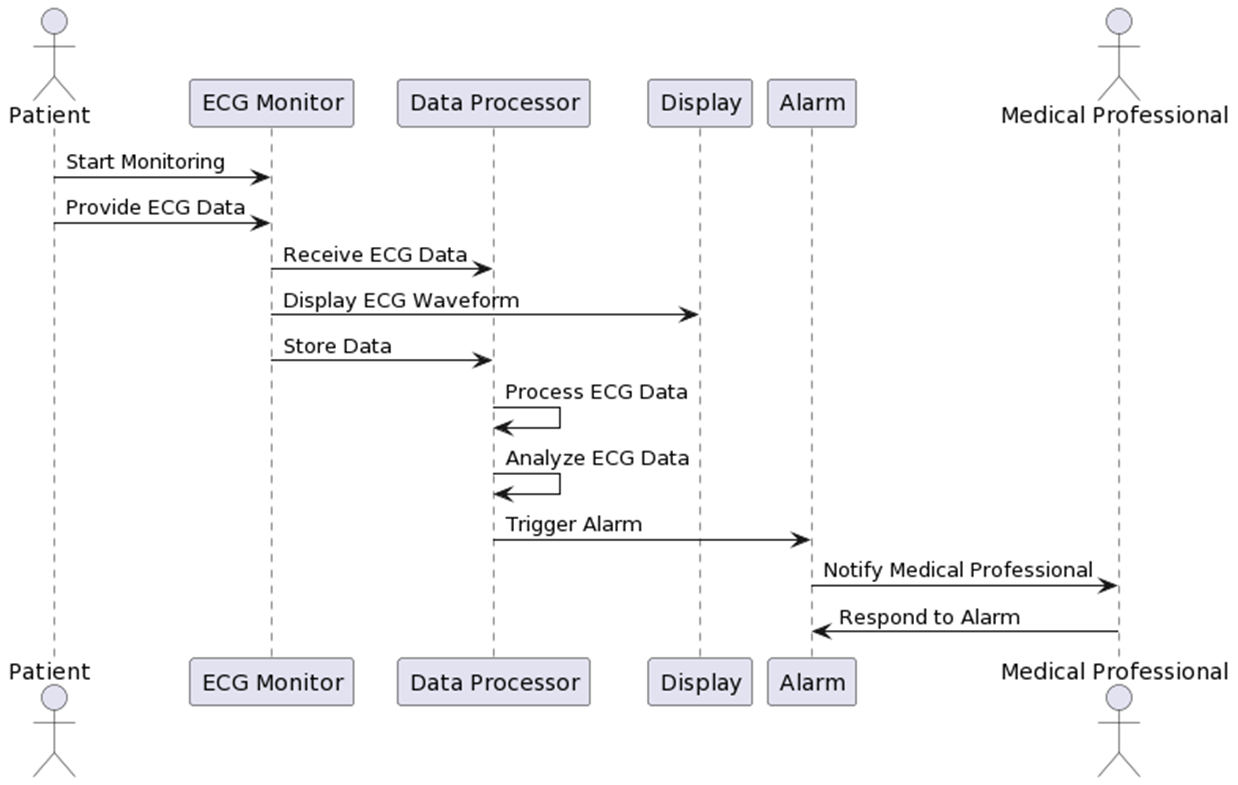 Patient
ECG Monitor
Data Processor
Display
Alarm
Medical Professional

Start Monitoring
Provide ECG Data
Receive ECG Data
Display ECG Waveform
Store Data
Process ECG Data
Analyze ECG Data
Trigger Alarm
Notify Medical Professional
Respond to Alarm

Patient
ECG Monitor
Data Processor
Display
Alarm
Medical Professional